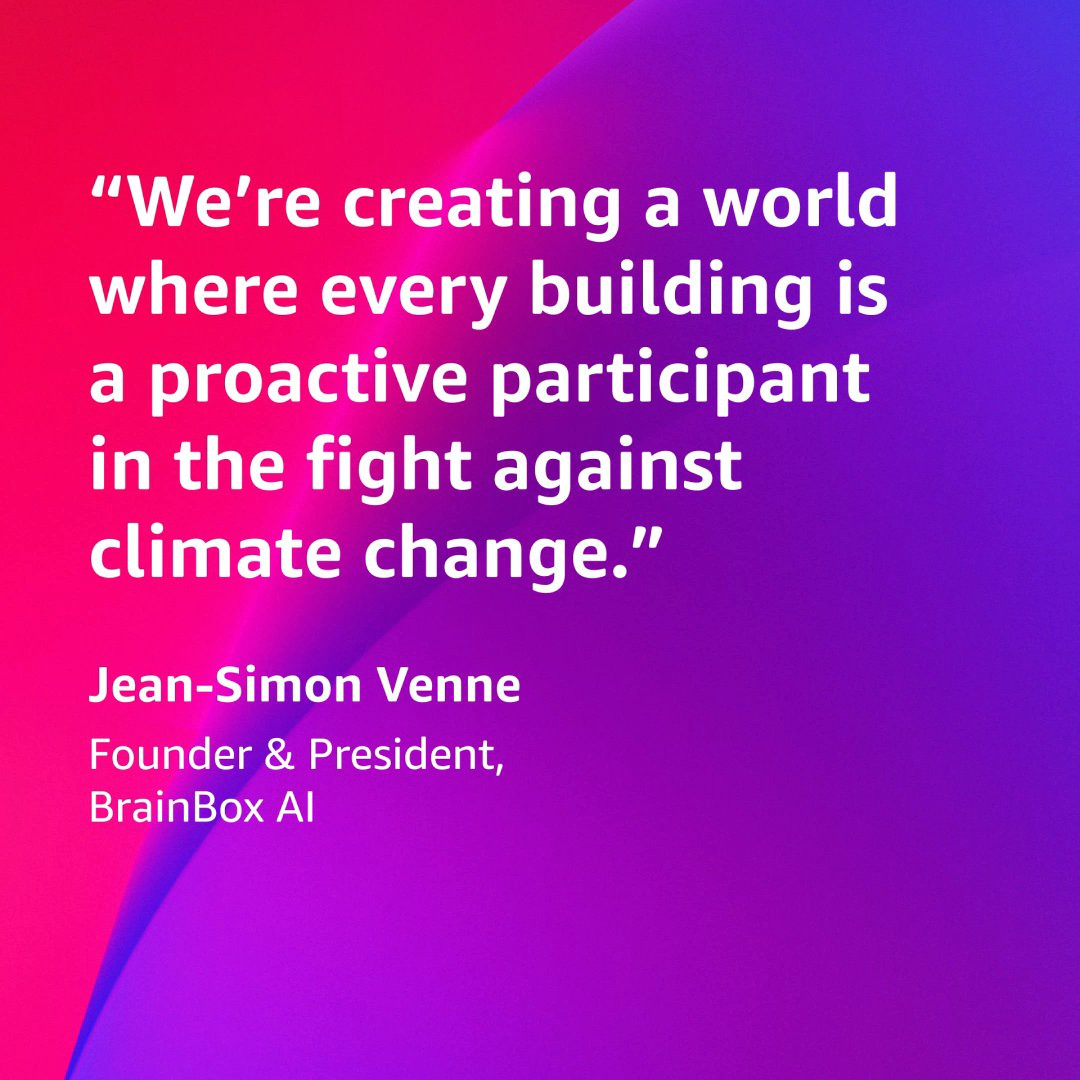 “We’re creating a world where every building is a proactive participant in the fight against climate change.”

Jean-Simon Venne

Founder & President, BrainBox AI